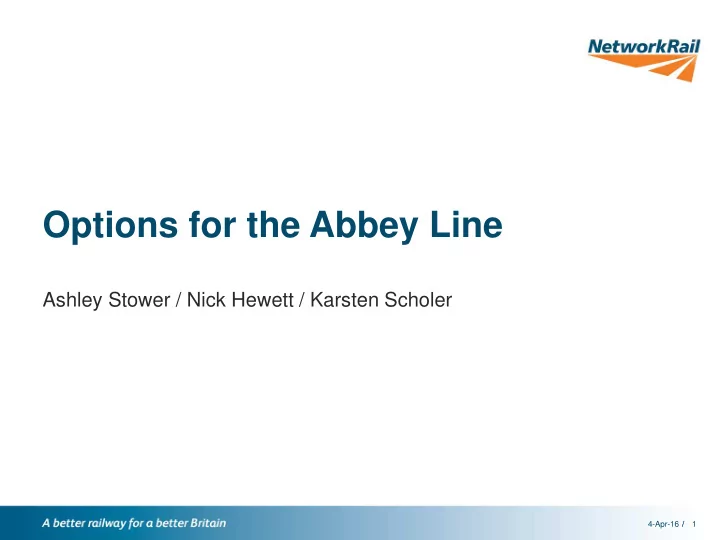 NetworkRail

Options for the Abbey Line

Ashley Stower / Nick Hewett / Karsten Scholer

A better railway for a better Britain

4-Apr-16 / 1